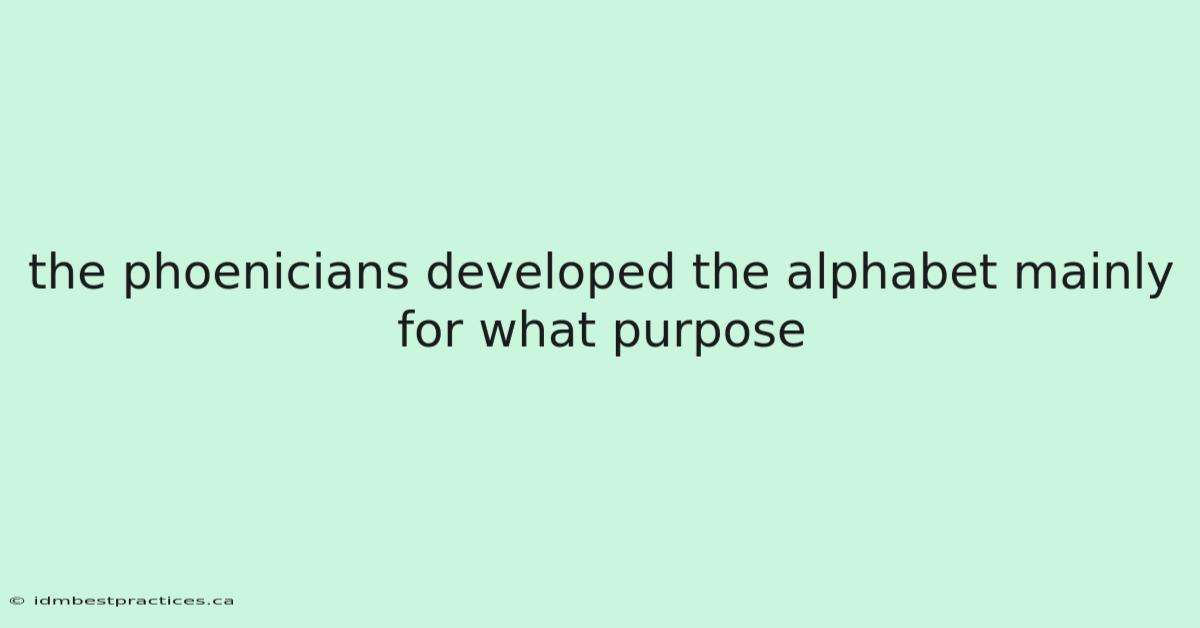 the phoenicians developed the alphabet mainly for what purpose

© idmbestpractices.ca